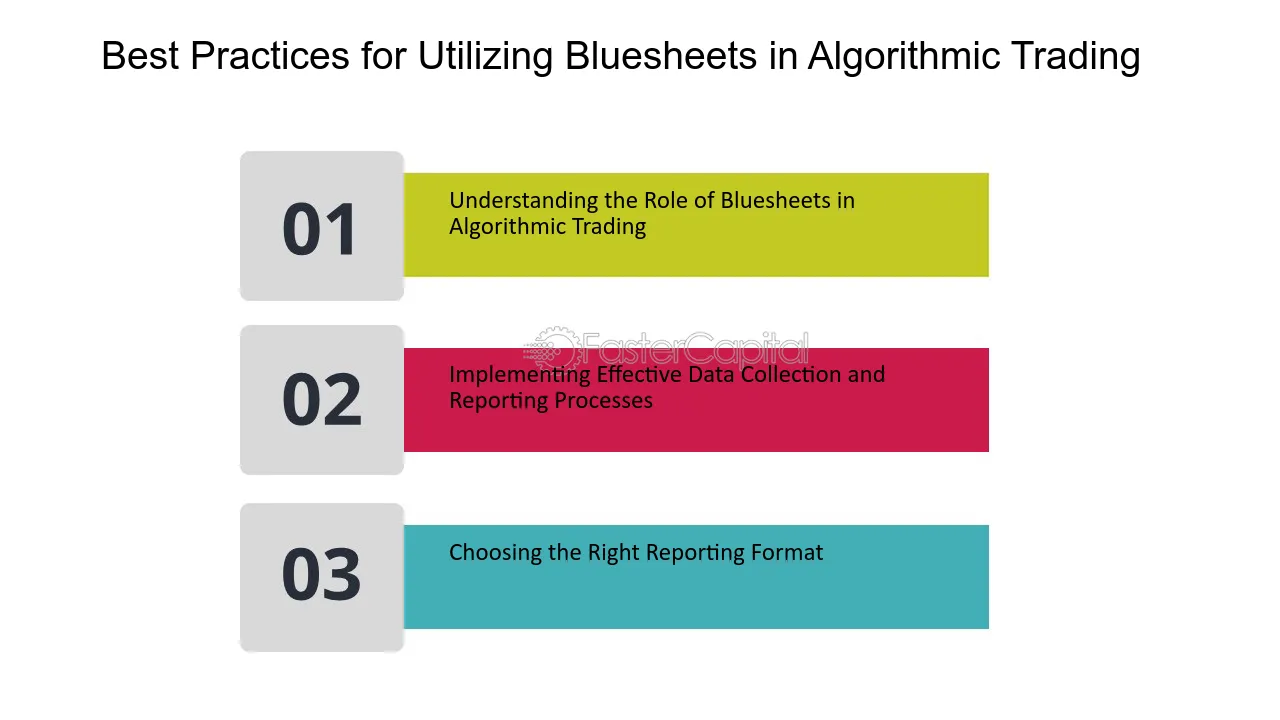 Best Practices for Utilizing Bluesheets in Algorithmic Trading

01
Understanding the Role of Bluesheets in Algorithmic Trading

FasterCapital

02
Implementing Effective Data Collection and Reporting Processes

03
Choosing the Right Reporting Format